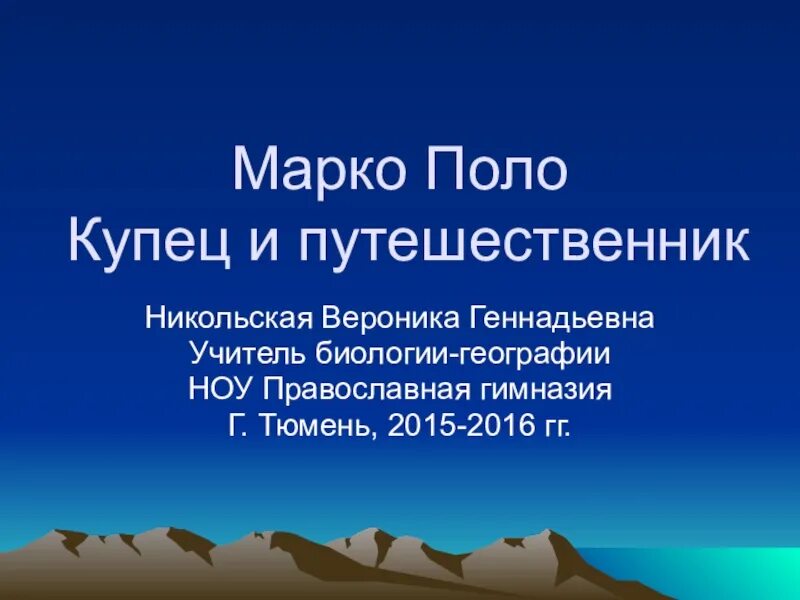 Марко Поло
Купец и путешественник

Никольская Вероника Геннадьевна
Учитель биологии-географии
НОУ Православная гимназия
Г. Тюмень, 2015-2016 гг.